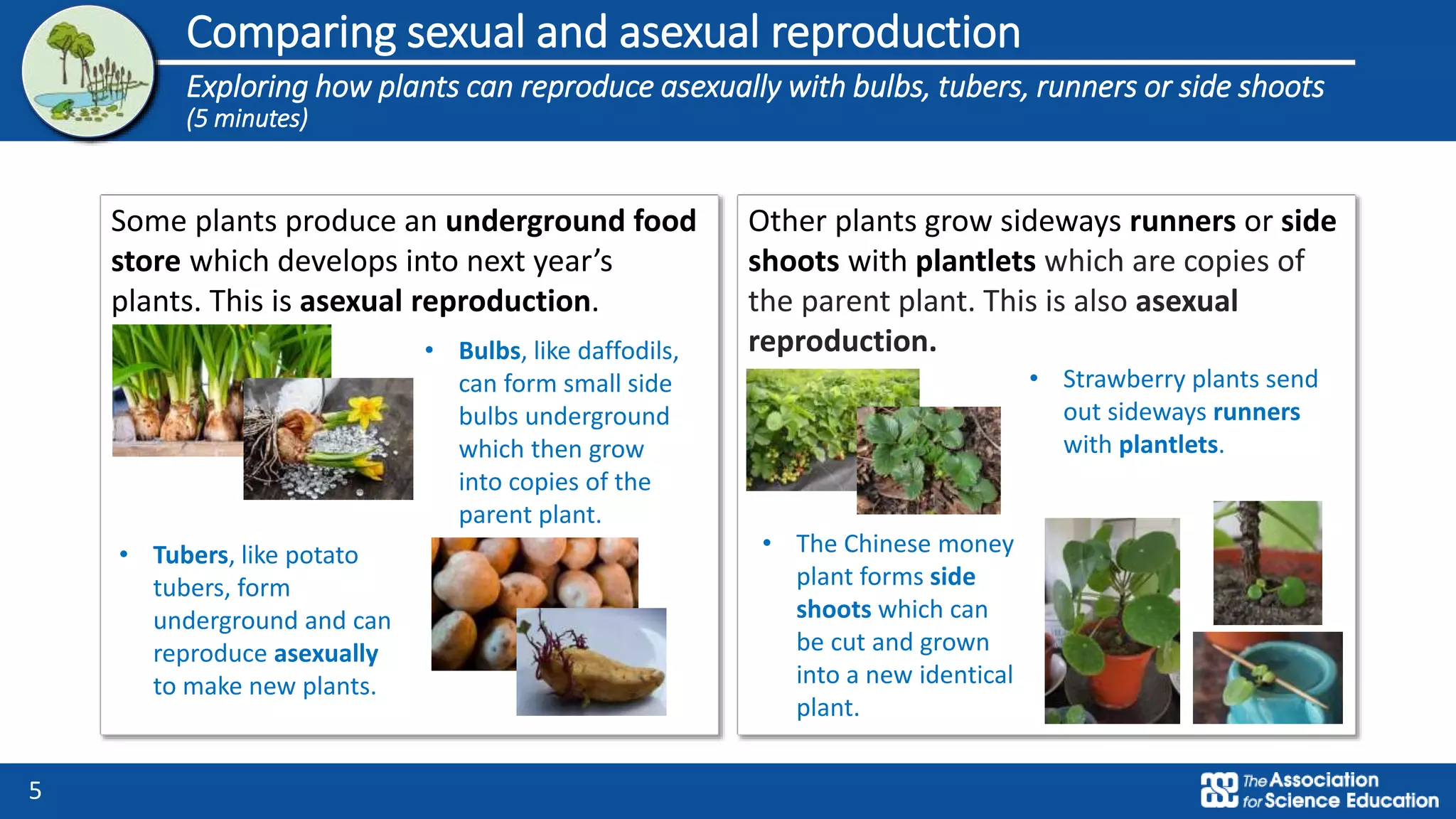 Comparing sexual and asexual reproduction

Exploring how plants can reproduce asexually with bulbs, tubers, runners or side shoots (5 minutes)

Some plants produce an underground food store which develops into next year's plants. This is asexual reproduction.

• Bulbs, like daffodils, can form small side bulbs underground which then grow into copies of the parent plant.

• Tubers, like potato tubers, form underground and can reproduce asexually to make new plants.

Other plants grow sideways runners or side shoots with plantlets which are copies of the parent plant. This is also asexual reproduction.

• Strawberry plants send out sideways runners with plantlets.

• The Chinese money plant forms side shoots which can be cut and grown into a new identical plant.

5

The Association for Science Education